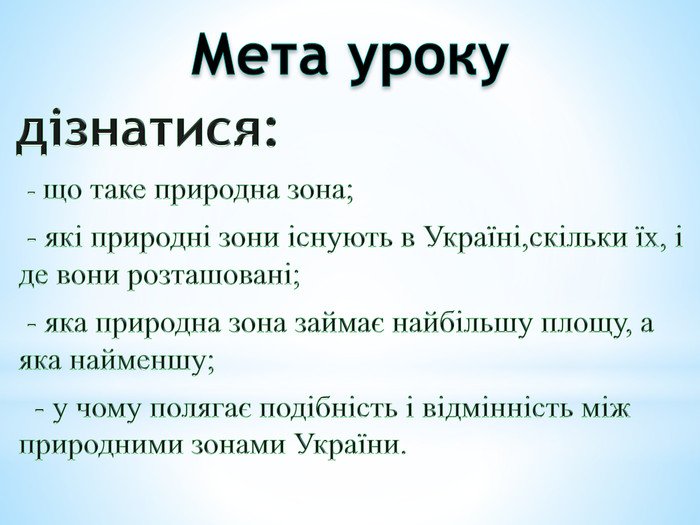 Мета уроку

дізнатися:

- що таке природна зона;

- які природні зони існують в Україні,скільки їх, і де вони розташовані;

- яка природна зона займає найбільшу площу, а яка найменшу;

- у чому полягає подібність і відмінність між природними зонами України.